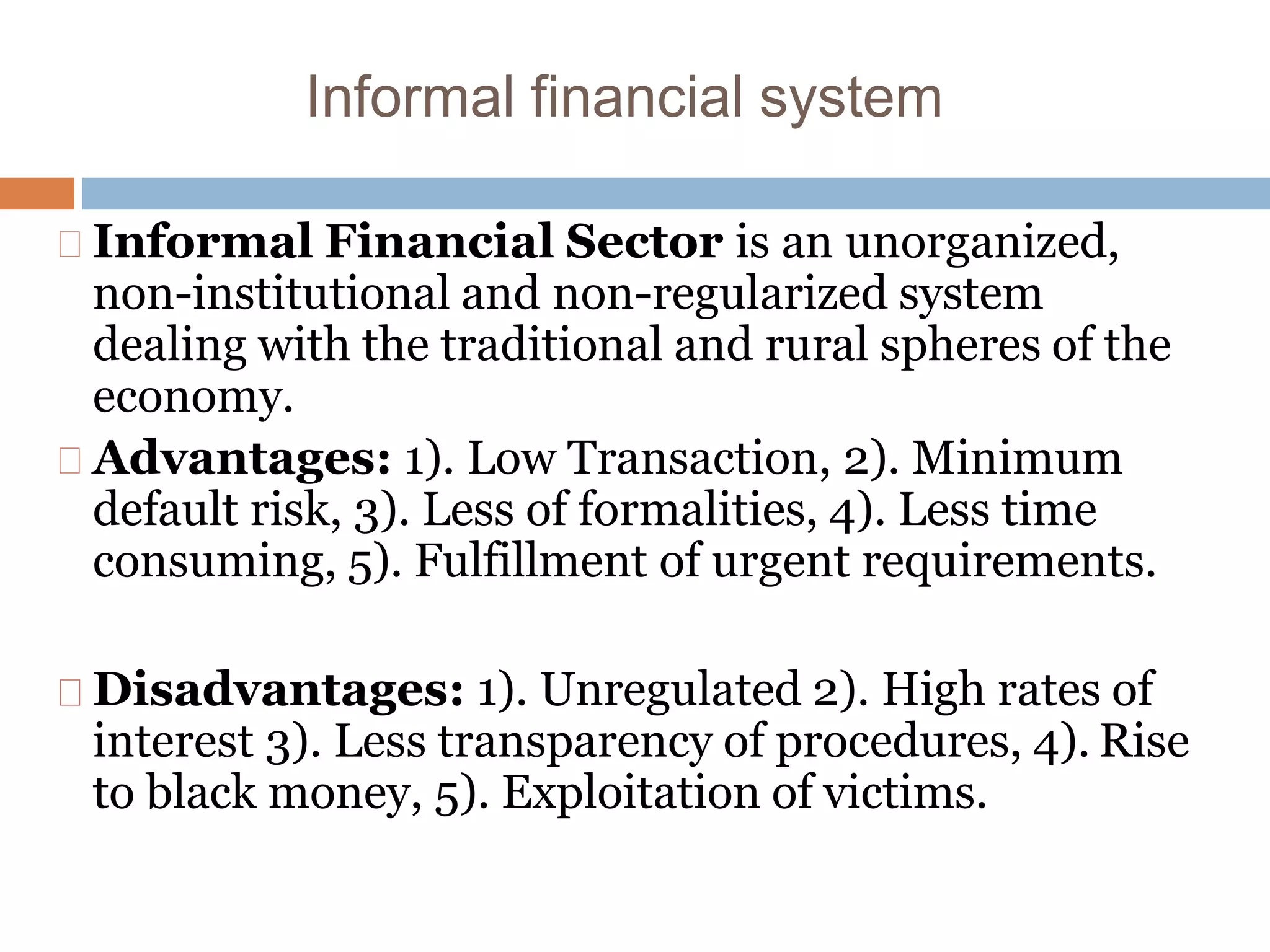 Informal financial system

Informal Financial Sector is an unorganized, non-institutional and non-regularized system dealing with the traditional and rural spheres of the economy.

Advantages: 1). Low Transaction, 2). Minimum default risk, 3). Less of formalities, 4). Less time consuming, 5). Fulfillment of urgent requirements.

Disadvantages: 1). Unregulated 2). High rates of interest 3). Less transparency of procedures, 4). Rise to black money, 5). Exploitation of victims.